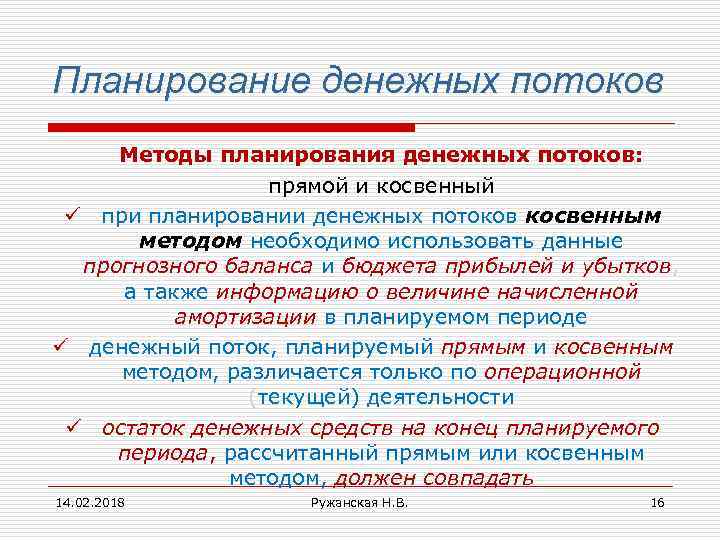 Планирование денежных потоков

Методы планирования денежных потоков:

прямой и косвенный

✓ при планировании денежных потоков косвенным методом необходимо использовать данные прогнозного баланса и бюджета прибылей и убытков, а также информацию о величине начисленной амортизации в планируемом периоде

✓ денежный поток, планируемый прямым и косвенным методом, различается только по операционной (текущей) деятельности

✓ остаток денежных средств на конец планируемого периода, рассчитанный прямым или косвенным методом, должен совпадать

14.02.2018

Ружанская Н.В.

16